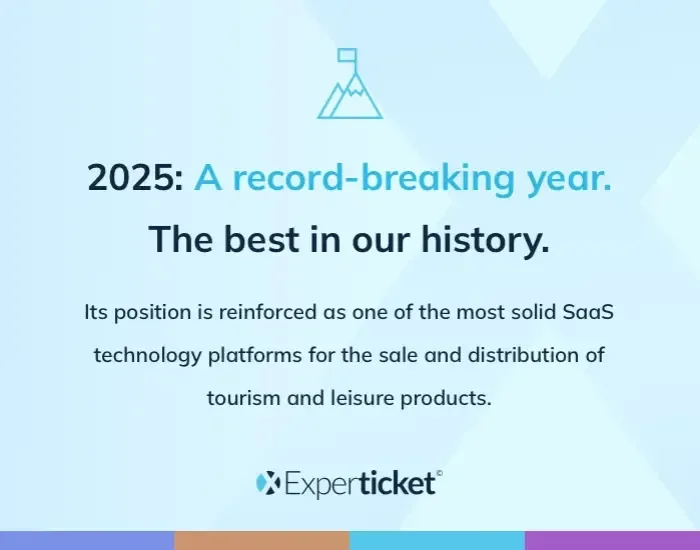 2025: A record-breaking year.

The best in our history.

Its position is reinforced as one of the most solid SaaS technology platforms for the sale and distribution of tourism and leisure products.

Experticket©